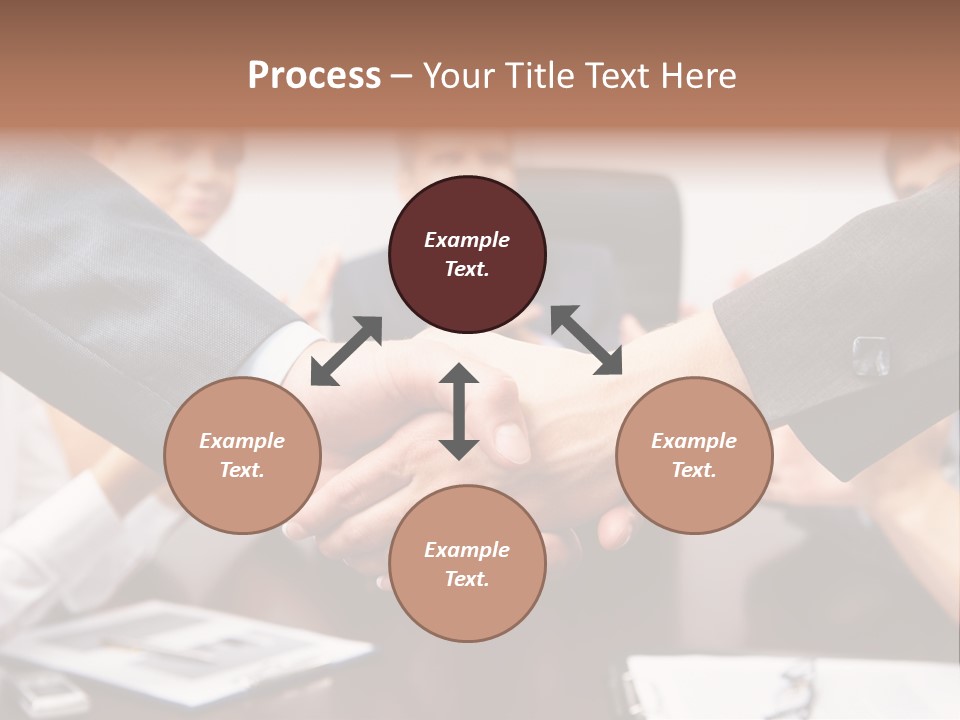 Process – Your Title Text Here

Example Text.

Example Text.

Example Text.

Example Text.